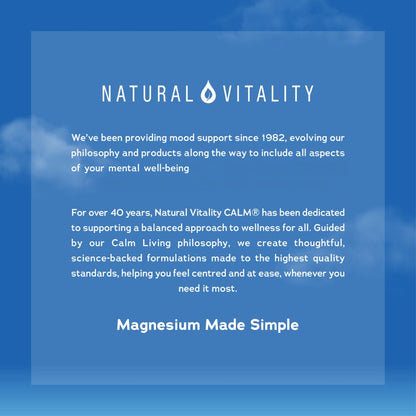 NATURAL VITALITY

We've been providing mood support since 1982, evolving our philosophy and products along the way to include all aspects of your mental well-being

For over 40 years, Natural Vitality CALM® has been dedicated to supporting a balanced approach to wellness for all. Guided by our Calm Living philosophy, we create thoughtful, science-backed formulations made to the highest quality standards, helping you feel centred and at ease, whenever you need it most.

Magnesium Made Simple